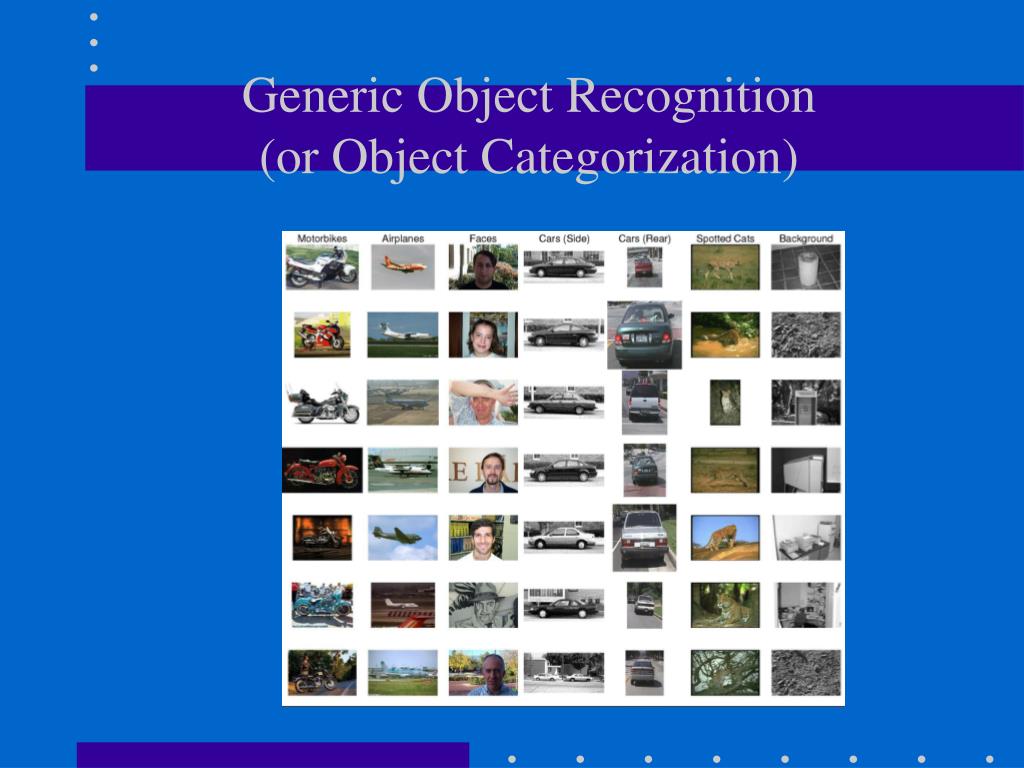 Generic Object Recognition
(or Object Categorization)

Motorbikes Airplanes Faces Cars (Side) Cars (Rear) Spotted Cats Background